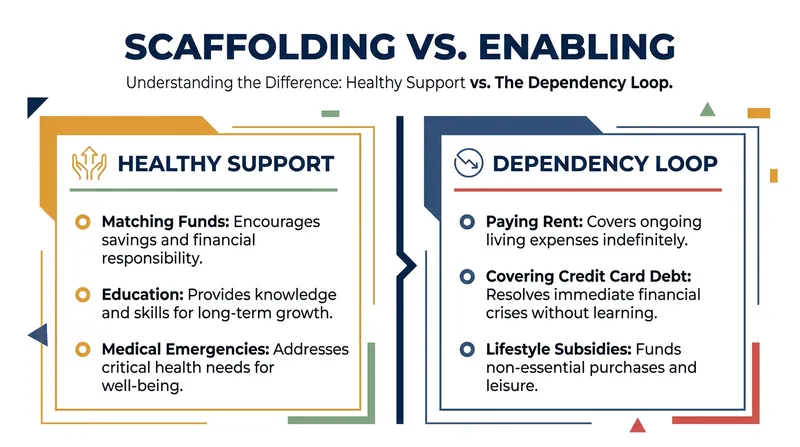 SCAFFOLDING VS. ENABLING

Understanding the Difference: Healthy Support vs. The Dependency Loop.

HEALTHY SUPPORT

Matching Funds: Encourages savings and financial responsibility.

Education: Provides knowledge and skills for long-term growth.

Medical Emergencies: Addresses critical health needs for well-being.

DEPENDENCY LOOP

Paying Rent: Covers ongoing living expenses indefinitely.

Covering Credit Card Debt: Resolves immediate financial crises without learning.

Lifestyle Subsidies: Funds non-essential purchases and leisure.